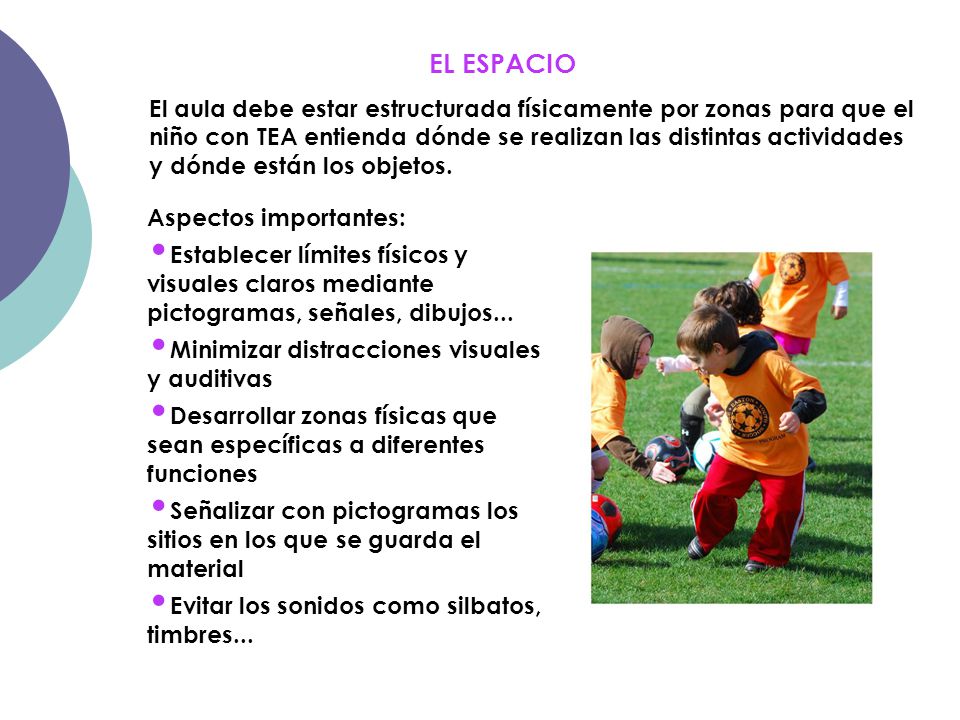 EL ESPACIO

El aula debe estar estructurada físicamente por zonas para que el niño con TEA entienda dónde se realizan las distintas actividades y dónde están los objetos.

Aspectos importantes:

• Establecer límites físicos y visuales claros mediante pictogramas, señales, dibujos...

• Minimizar distracciones visuales y auditivas

• Desarrollar zonas físicas que sean específicas a diferentes funciones

• Señalizar con pictogramas los sitios en los que se guarda el material

• Evitar los sonidos como silbatos, timbres...